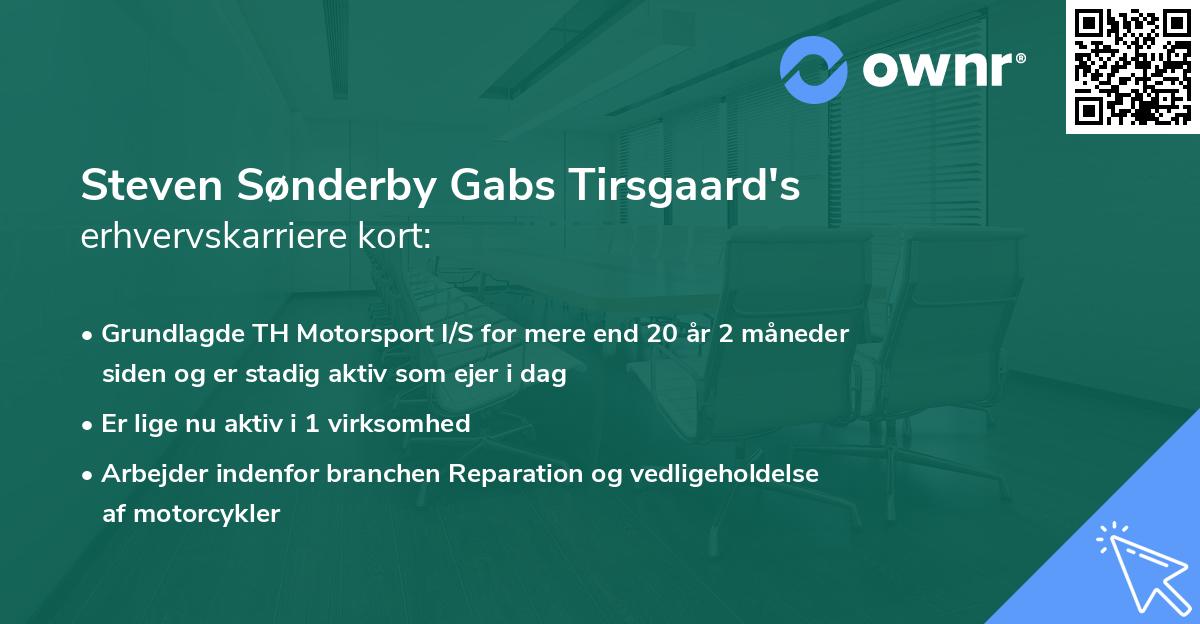 ownr®

Steven Sønderby Gabs Tirsgaard's
erhvervskarriere kort:

• Grundlagde TH Motorsport I/S for mere end 20 år 2 måneder siden og er stadig aktiv som ejer i dag
• Er lige nu aktiv i 1 virksomhed
• Arbejder indenfor branchen Reparation og vedligeholdelse af motorcykler